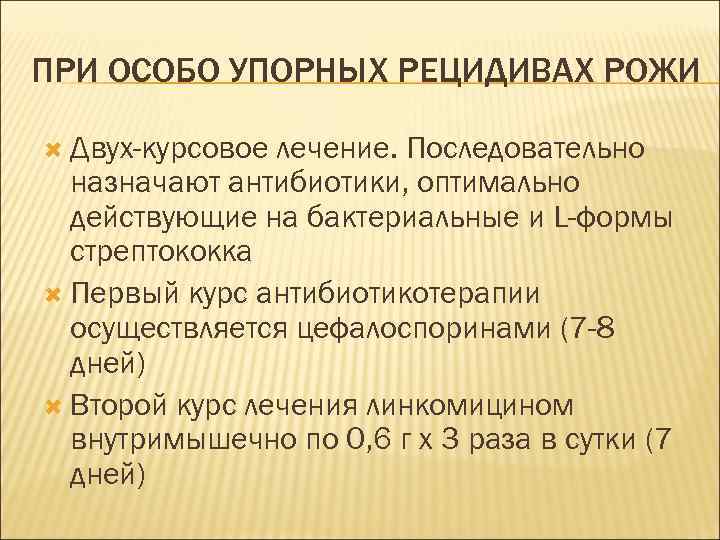 ПРИ ОСОБО УПОРНЫХ РЕЦИДИВАХ РОЖИ

Двух-курсовое лечение. Последовательно назначают антибиотики, оптимально действующие на бактериальные и L-формы стрептококка

Первый курс антибиотикотерапии осуществляется цефалоспоринами (7-8 дней)

Второй курс лечения линкомицином внутримышечно по 0,6 г х 3 раза в сутки (7 дней)